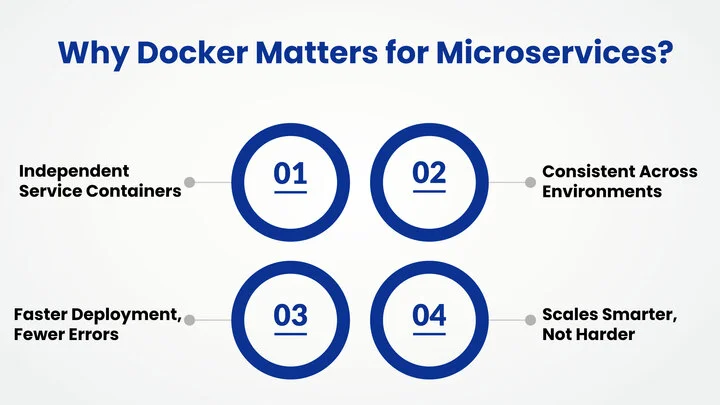 Why Docker Matters for Microservices?

Independent Service Containers

01

02

Consistent Across Environments

Faster Deployment, Fewer Errors

03

04

Scales Smarter, Not Harder